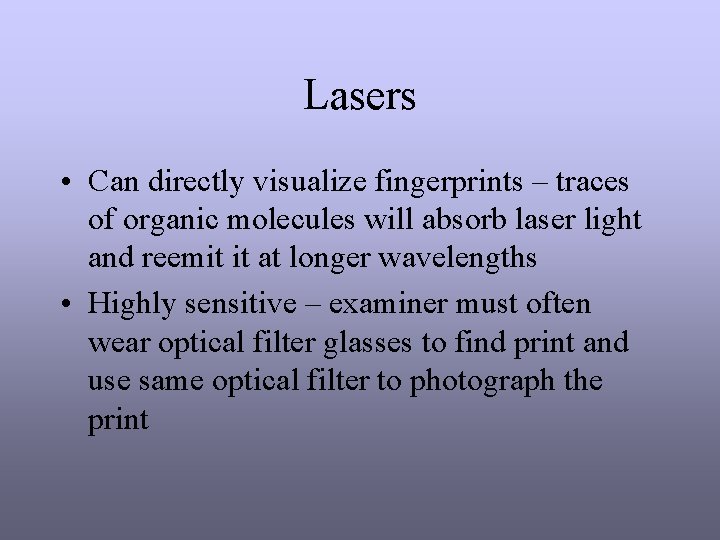 Lasers

• Can directly visualize fingerprints – traces of organic molecules will absorb laser light and reemit it at longer wavelengths

• Highly sensitive – examiner must often wear optical filter glasses to find print and use same optical filter to photograph the print